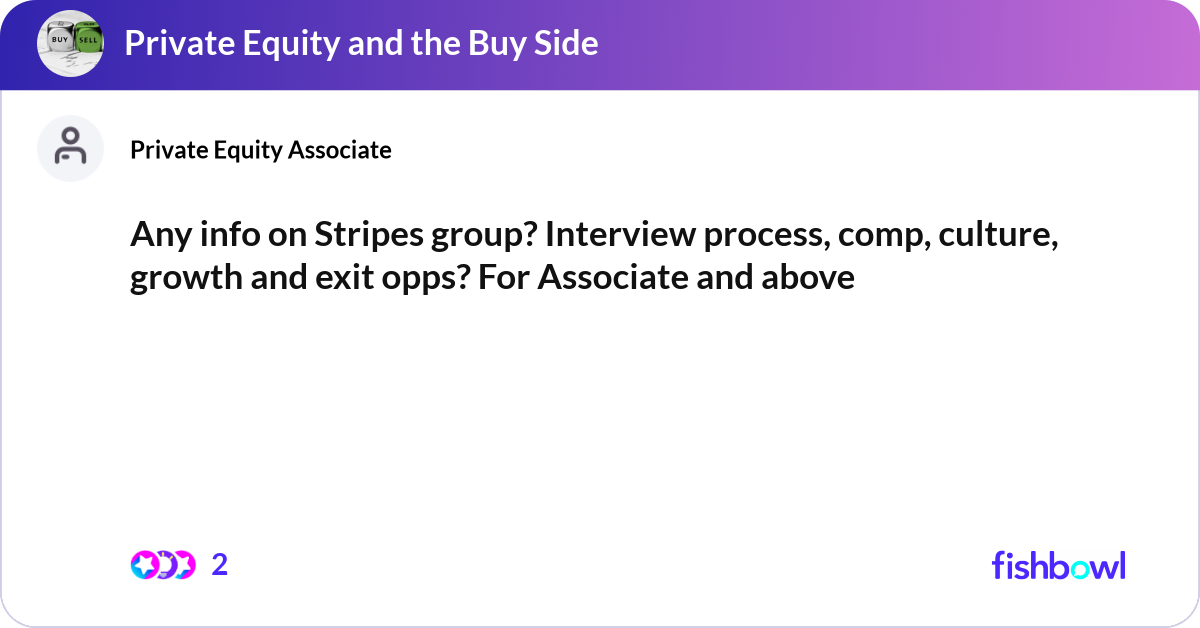 BUY SELL

Private Equity and the Buy Side

Private Equity Associate

Any info on Stripes group? Interview process, comp, culture, growth and exit opps? For Associate and above

2

fishbowl